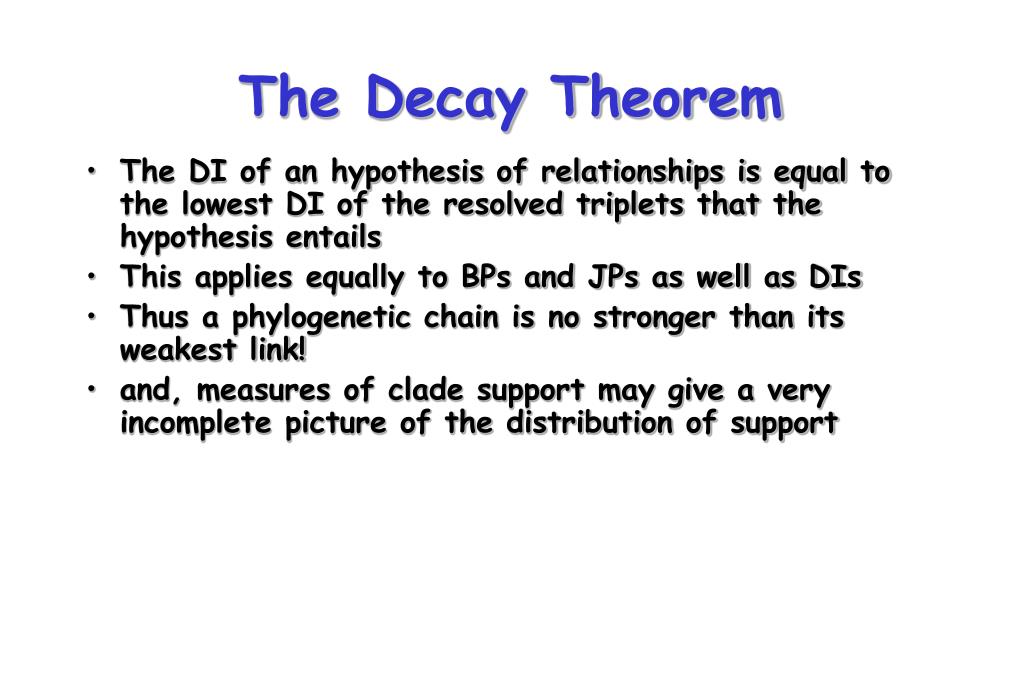 The Decay Theorem

• The DI of an hypothesis of relationships is equal to the lowest DI of the resolved triplets that the hypothesis entails
• This applies equally to BPs and JPs as well as DIs
• Thus a phylogenetic chain is no stronger than its weakest link!
• and, measures of clade support may give a very incomplete picture of the distribution of support